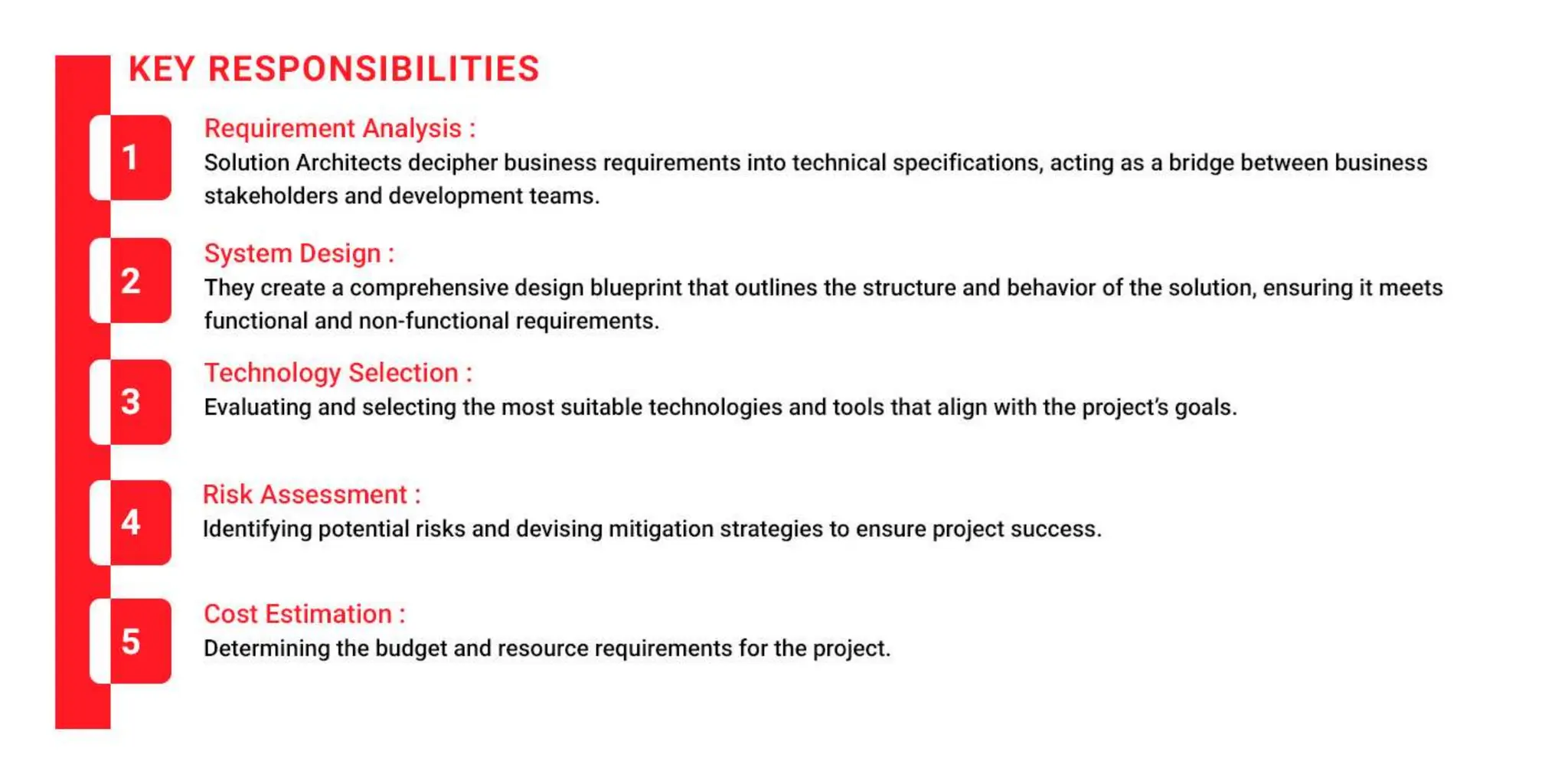 KEY RESPONSIBILITIES

1

Requirement Analysis :
Solution Architects decipher business requirements into technical specifications, acting as a bridge between business stakeholders and development teams.

2

System Design :
They create a comprehensive design blueprint that outlines the structure and behavior of the solution, ensuring it meets functional and non-functional requirements.

3

Technology Selection :
Evaluating and selecting the most suitable technologies and tools that align with the project's goals.

4

Risk Assessment :
Identifying potential risks and devising mitigation strategies to ensure project success.

5

Cost Estimation :
Determining the budget and resource requirements for the project.